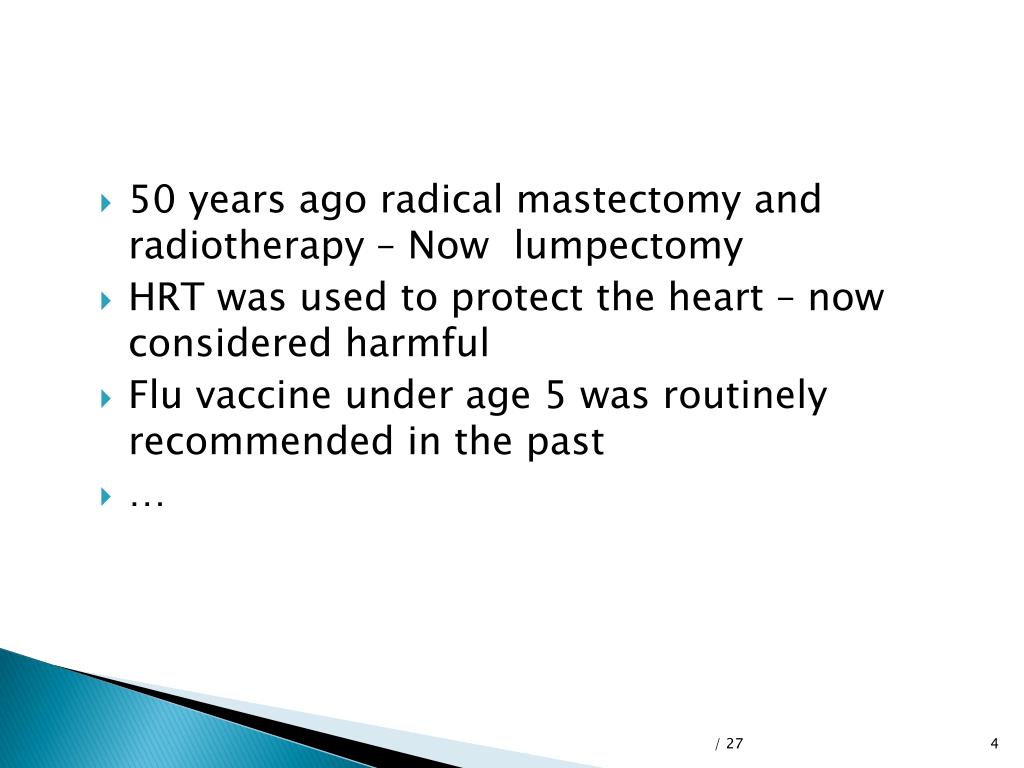 50 years ago radical mastectomy and radiotherapy – Now lumpectomy
HRT was used to protect the heart – now considered harmful
Flu vaccine under age 5 was routinely recommended in the past
…

/ 27

4